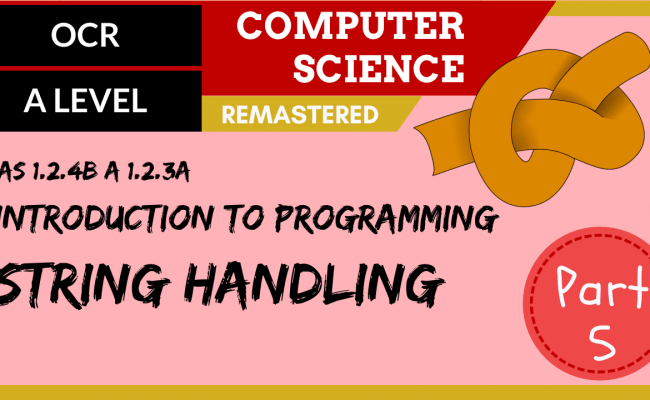 OCR
A LEVEL
COMPUTER SCIENCE
REMASTERED

AS 1.2.4B A 1.2.3A
INTRODUCTION TO PROGRAMMING
STRING HANDLING

Part 5